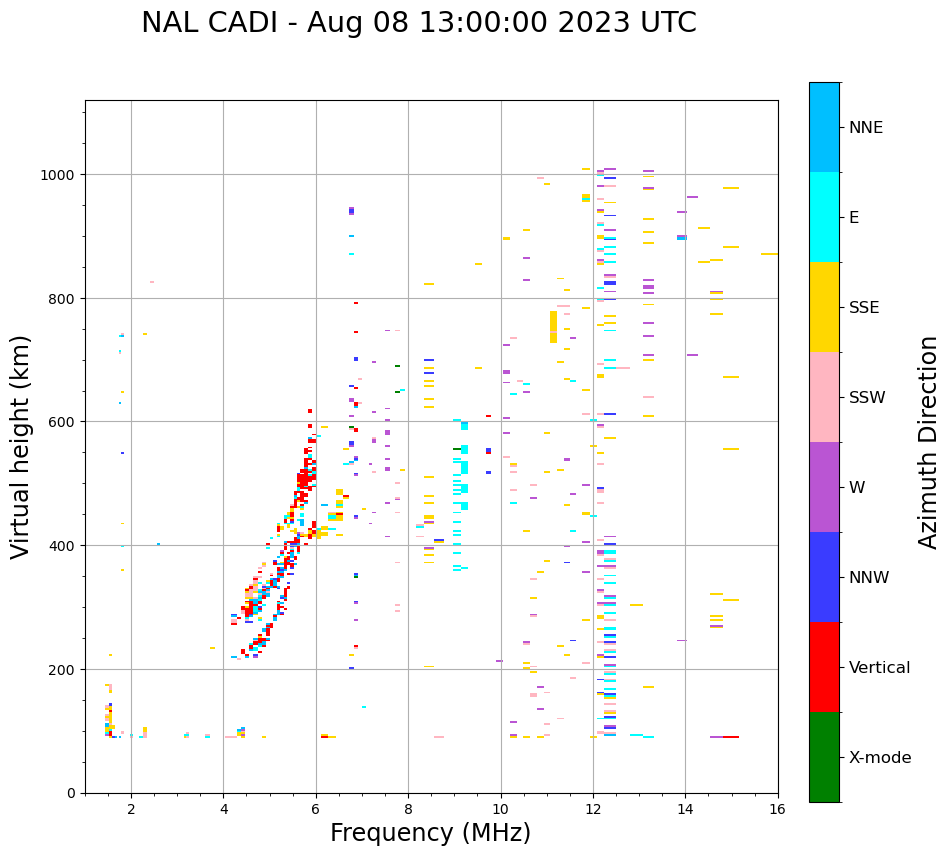 NAL CADI - Aug 08 13:00:00 2023 UTC

Virtual height (km)

1000
800
600
400
200
0

2
4
6
8
10
12
14
16

Frequency (MHz)

NNE
E
SSE
SSW
W
NNW
Vertical
X-mode

Azimuth Direction